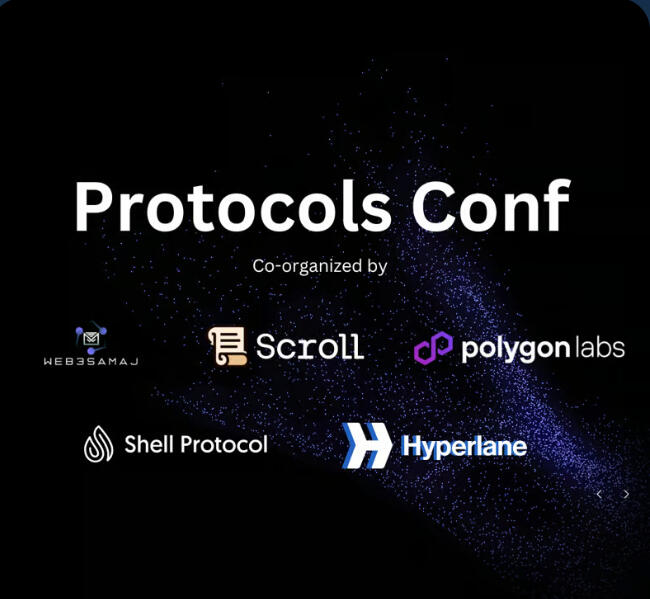 Protocols Conf

Co-organized by

WEB3SAMAJ

Scroll

polygon labs

Shell Protocol

Hyperlane

‹ ›